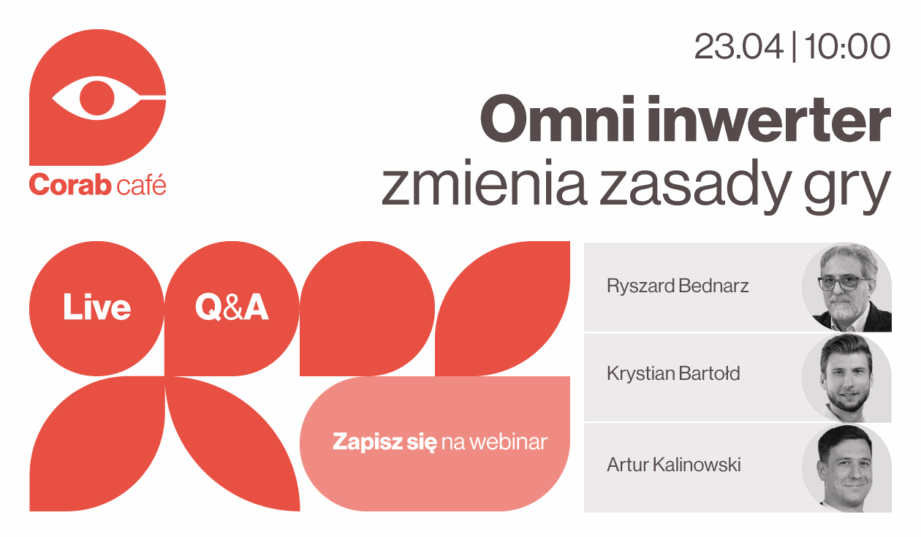 Corab café

23.04 | 10:00

Omni inwerter
zmienia zasady gry

Live

Q&A

Zapisz się na webinar

Ryszard Bednarz

Krystian Bartołd

Artur Kalinowski